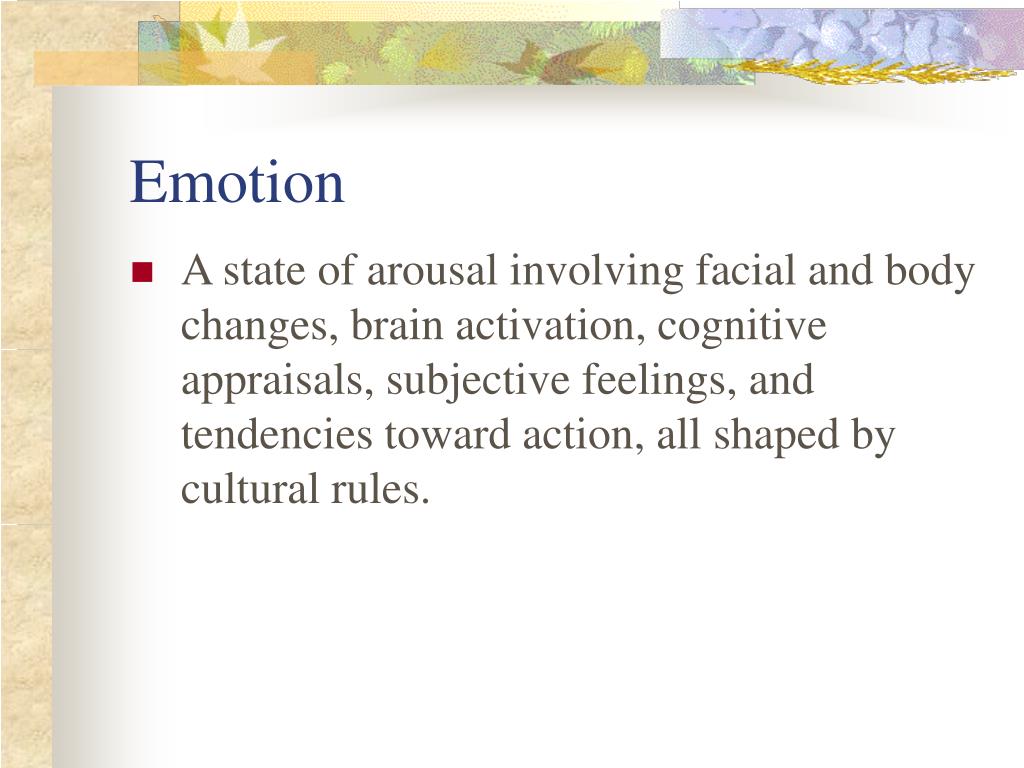 Emotion

A state of arousal involving facial and body changes, brain activation, cognitive appraisals, subjective feelings, and tendencies toward action, all shaped by cultural rules.